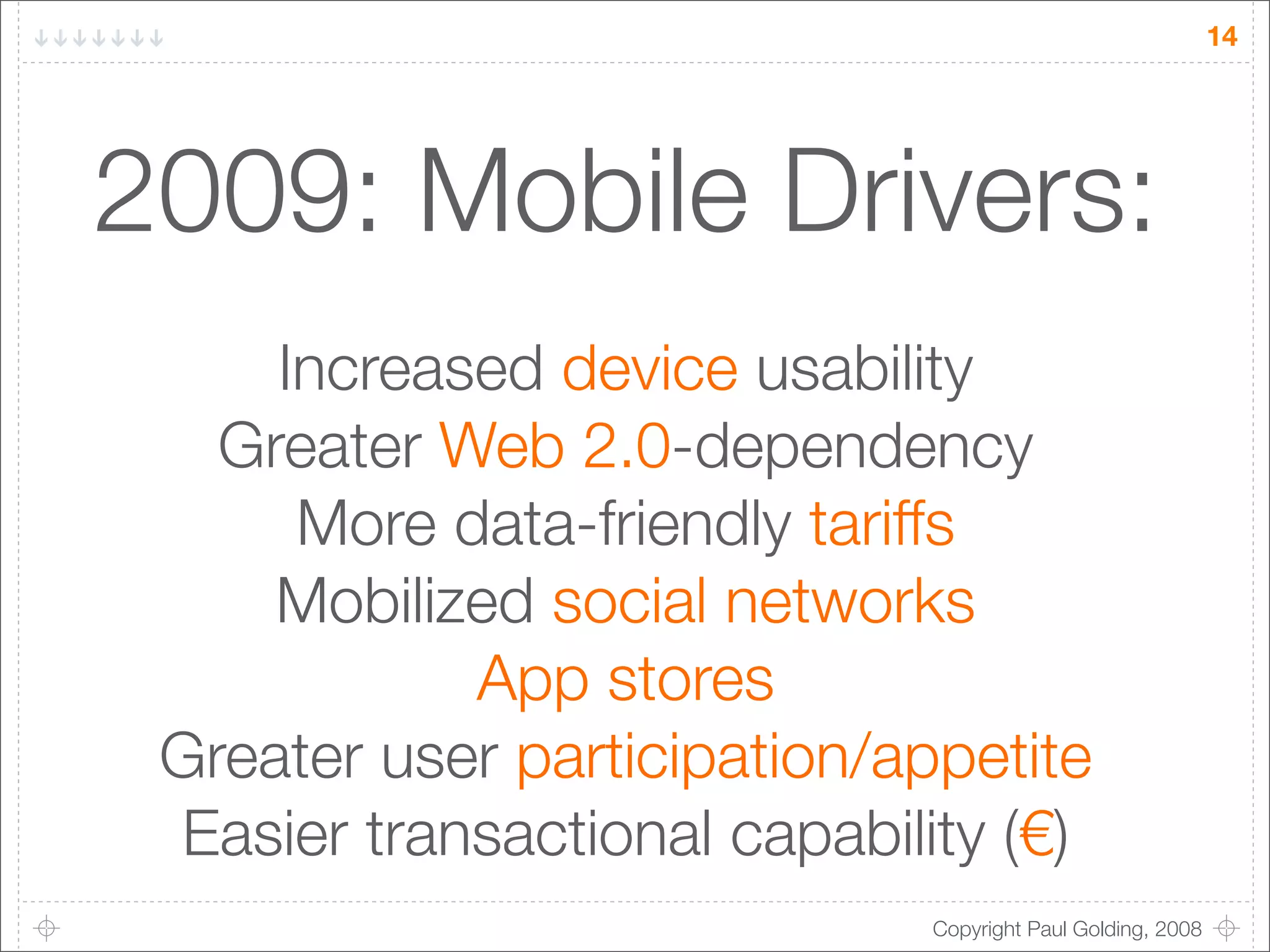 14

2009: Mobile Drivers:

Increased device usability
Greater Web 2.0-dependency
More data-friendly tariffs
Mobilized social networks
App stores
Greater user participation/appetite
Easier transactional capability (€)

Copyright Paul Golding, 2008